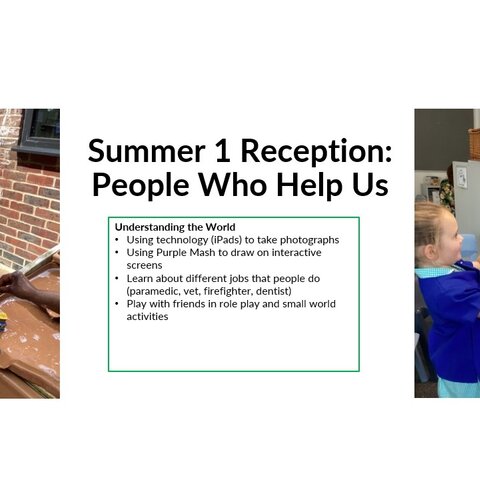 Summer 1 Reception: People Who Help Us

Understanding the World
• Using technology (iPads) to take photographs
• Using Purple Mash to draw on interactive screens
• Learn about different jobs that people do (paramedic, vet, firefighter, dentist)
• Play with friends in role play and small world activities